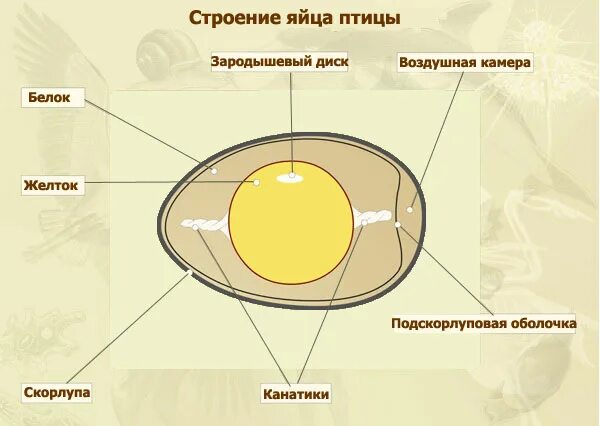 Строение яйца птицы

Зародышевый диск

Воздушная камера

Белок

Желток

Подскорлуповая оболочка

Скорлупа

Канатики